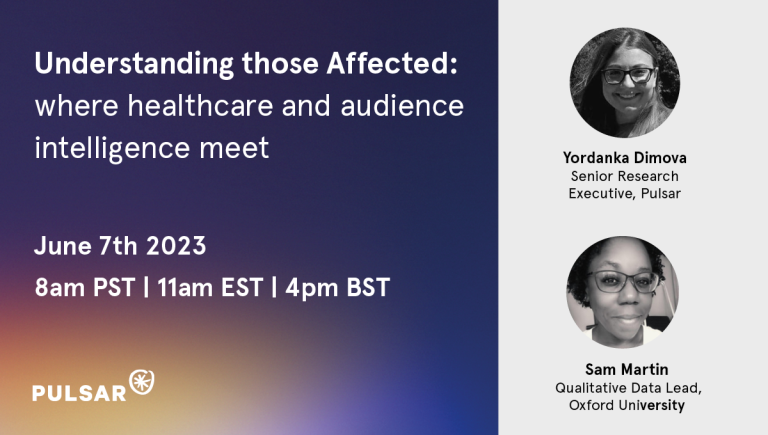 Understanding those Affected: where healthcare and audience intelligence meet

June 7th 2023

8am PST | 11am EST | 4pm BST

PULSAR

Yordanka Dimova
Senior Research Executive, Pulsar

Sam Martin
Qualitative Data Lead, Oxford University